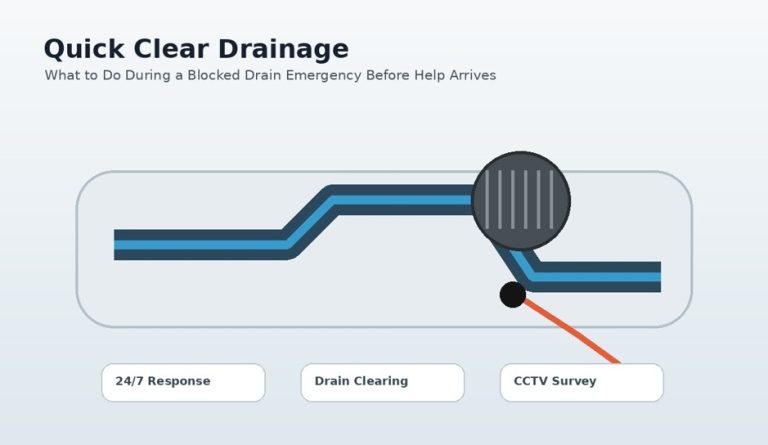 Quick Clear Drainage
What to Do During a Blocked Drain Emergency Before Help Arrives

24/7 Response

Drain Clearing

CCTV Survey